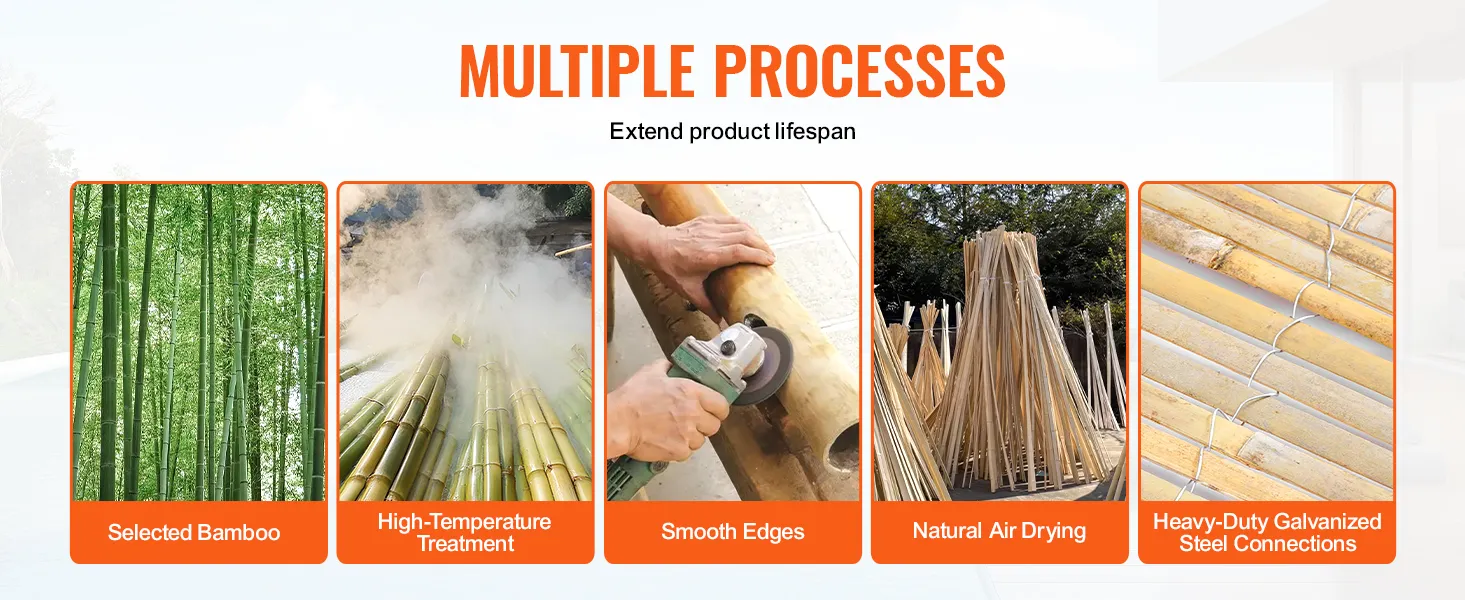 MULTIPLE PROCESSES

Extend product lifespan

Selected Bamboo

High-Temperature Treatment

Smooth Edges

Natural Air Drying

Heavy-Duty Galvanized Steel Connections